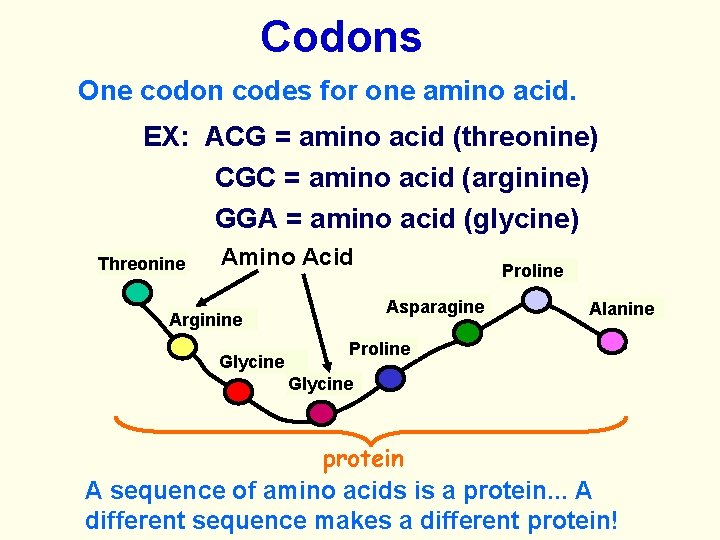 Codons

One codon codes for one amino acid.

EX: ACG = amino acid (threonine)
CGC = amino acid (arginine)
GGA = amino acid (glycine)

Amino Acid

Threonine
Arginine
Glycine
Glycine
Proline
Asparagine
Proline
Alanine

protein

A sequence of amino acids is a protein... A different sequence makes a different protein!